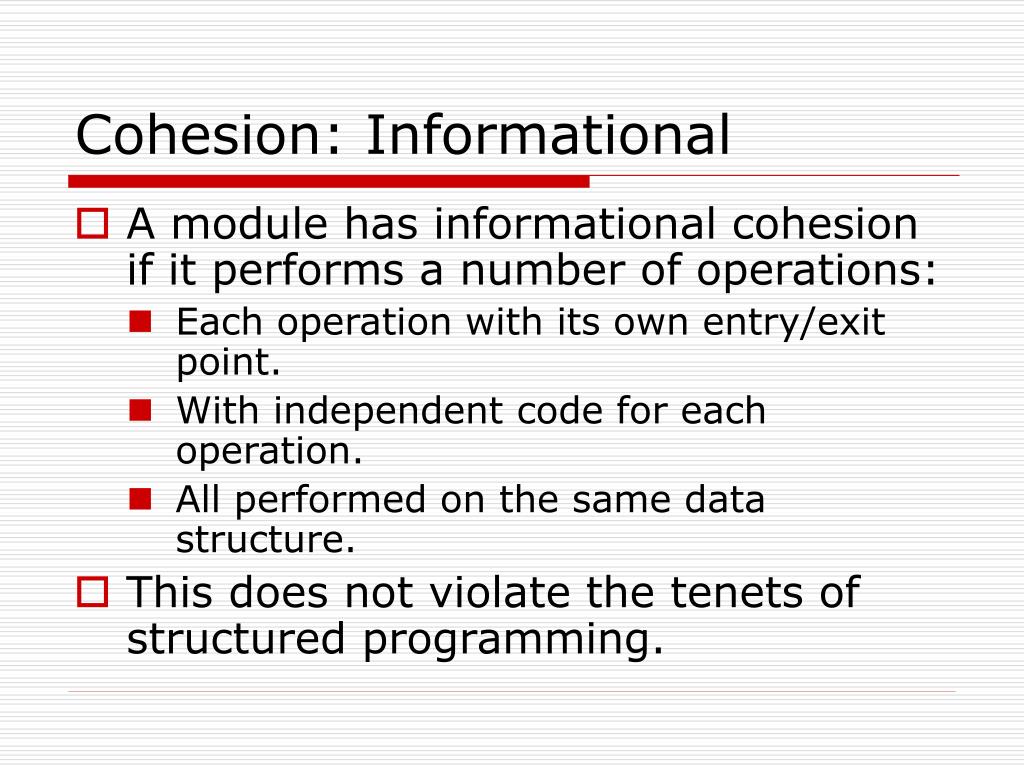 Cohesion: Informational

A module has informational cohesion if it performs a number of operations:

Each operation with its own entry/exit point.

With independent code for each operation.

All performed on the same data structure.

This does not violate the tenets of structured programming.